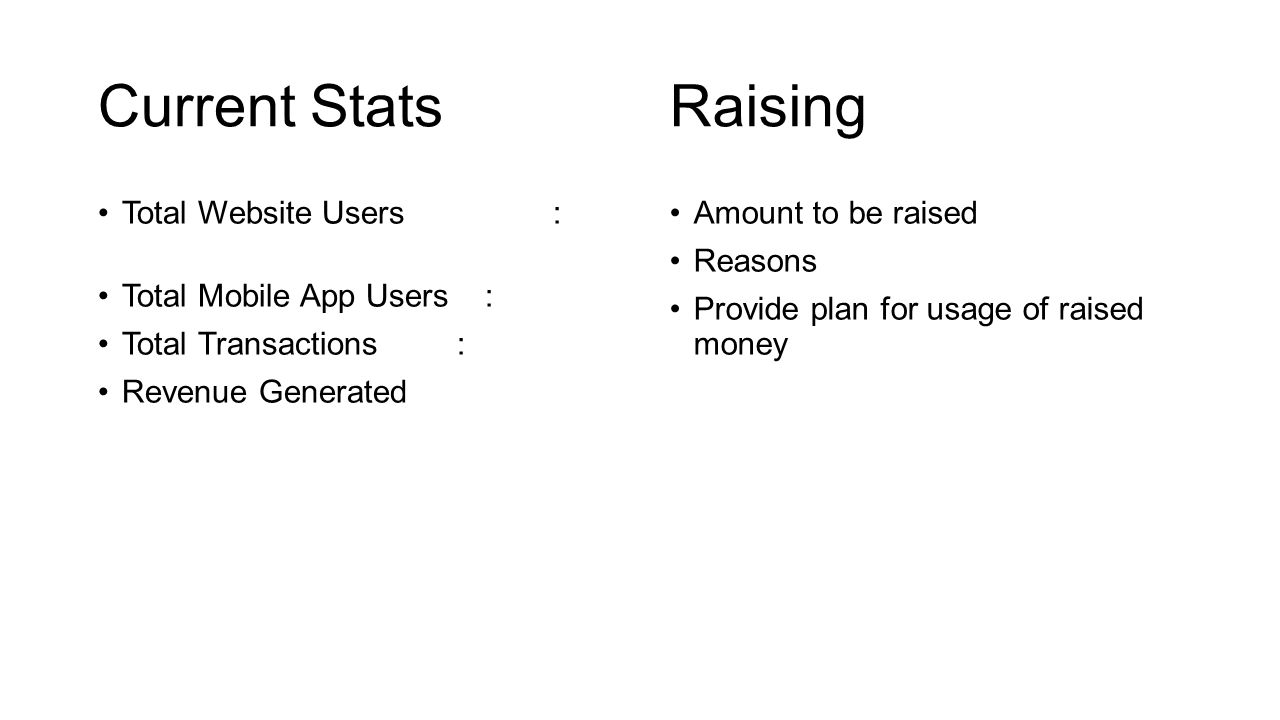 Current Stats

• Total Website Users :

• Total Mobile App Users :
• Total Transactions :
• Revenue Generated

Raising

• Amount to be raised
• Reasons
• Provide plan for usage of raised money